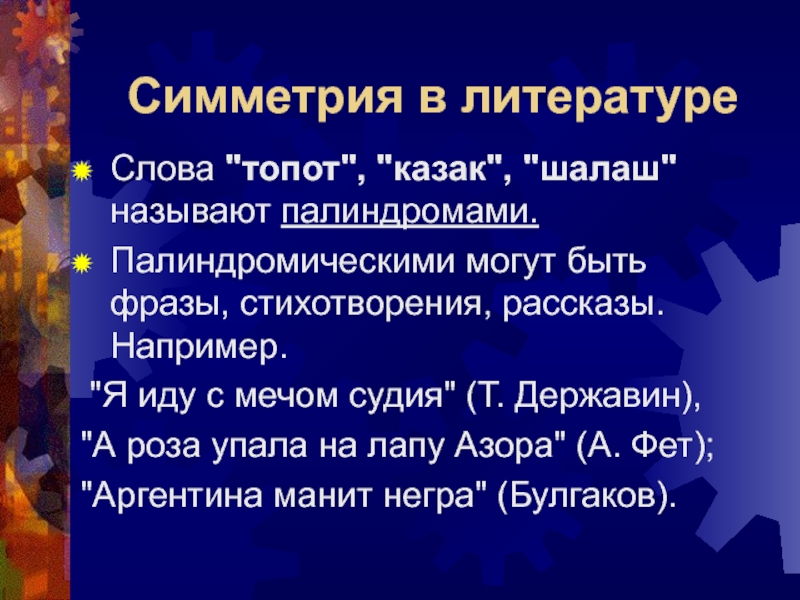 Симметрия в литературе

Слова "топот", "казак", "шалаш" называют палиндромами.

Палиндромическими могут быть фразы, стихотворения, рассказы. Например.

"Я иду с мечом судия" (Т. Державин),
"А роза упала на лапу Азора" (А. Фет);
"Аргентина манит негра" (Булгаков).